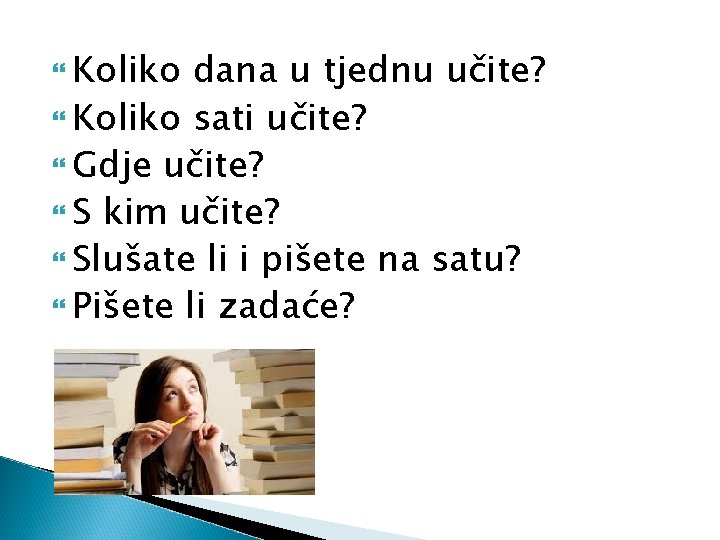 Koliko dana u tjednu učite?
Koliko sati učite?
Gdje učite?
S kim učite?
Slušate li i pišete na satu?
Pišete li zadaće?